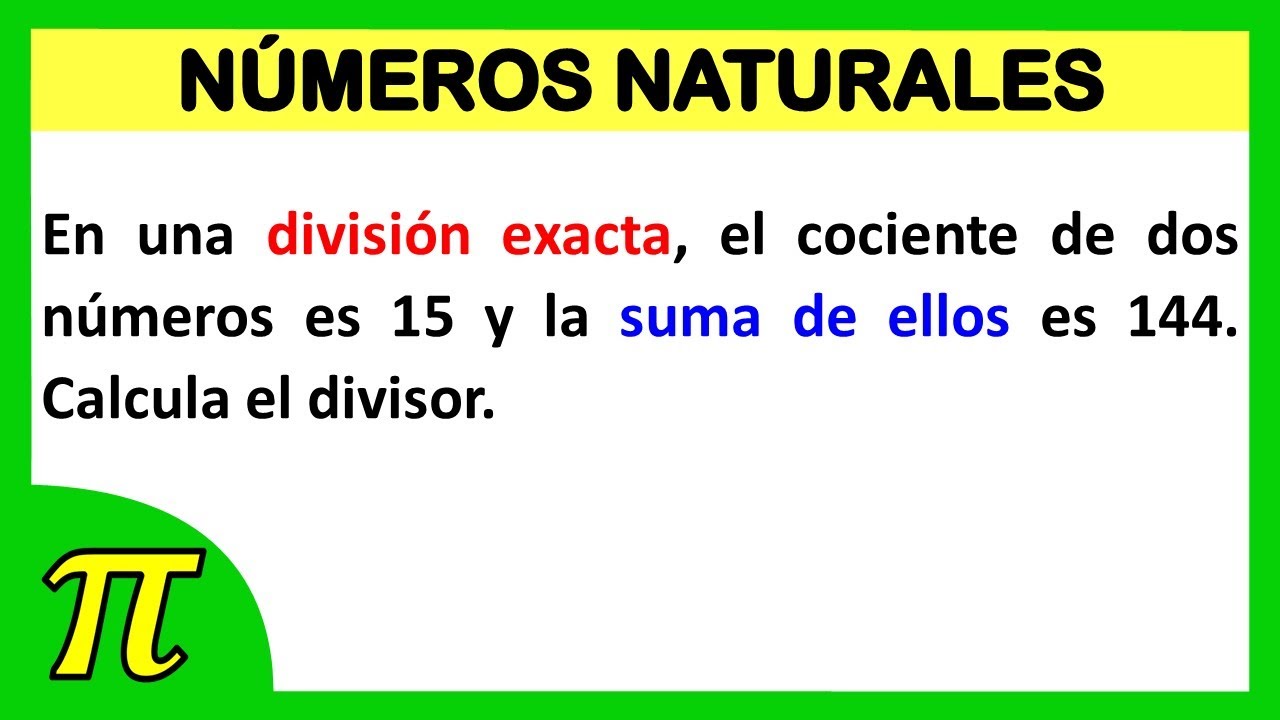 NÚMEROS NATURALES

En una división exacta, el cociente de dos números es 15 y la suma de ellos es 144. Calcula el divisor.

$\pi$